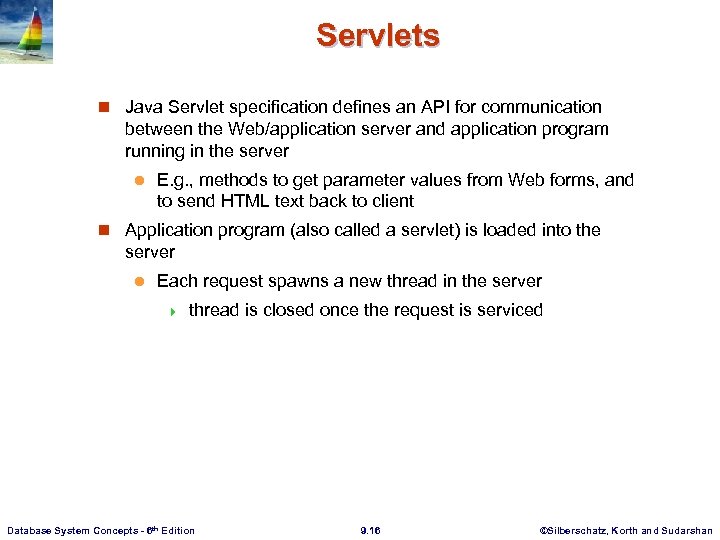 Servlets

Java Servlet specification defines an API for communication between the Web/application server and application program running in the server

E.g., methods to get parameter values from Web forms, and to send HTML text back to client

Application program (also called a servlet) is loaded into the server

Each request spawns a new thread in the server

thread is closed once the request is serviced

Database System Concepts - 6th Edition

9.16

©Silberschatz, Korth and Sudarshan